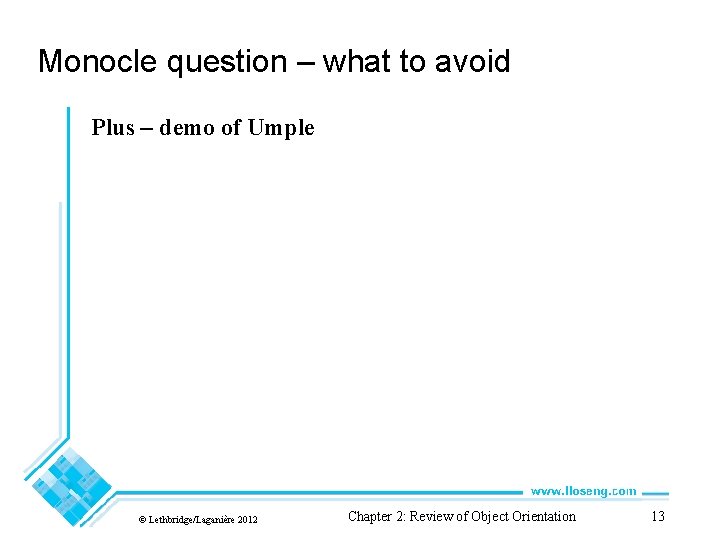 Monocle question – what to avoid

Plus – demo of Umple

www.lloseng.com

© Lethbridge/Laganière 2012

Chapter 2: Review of Object Orientation

13